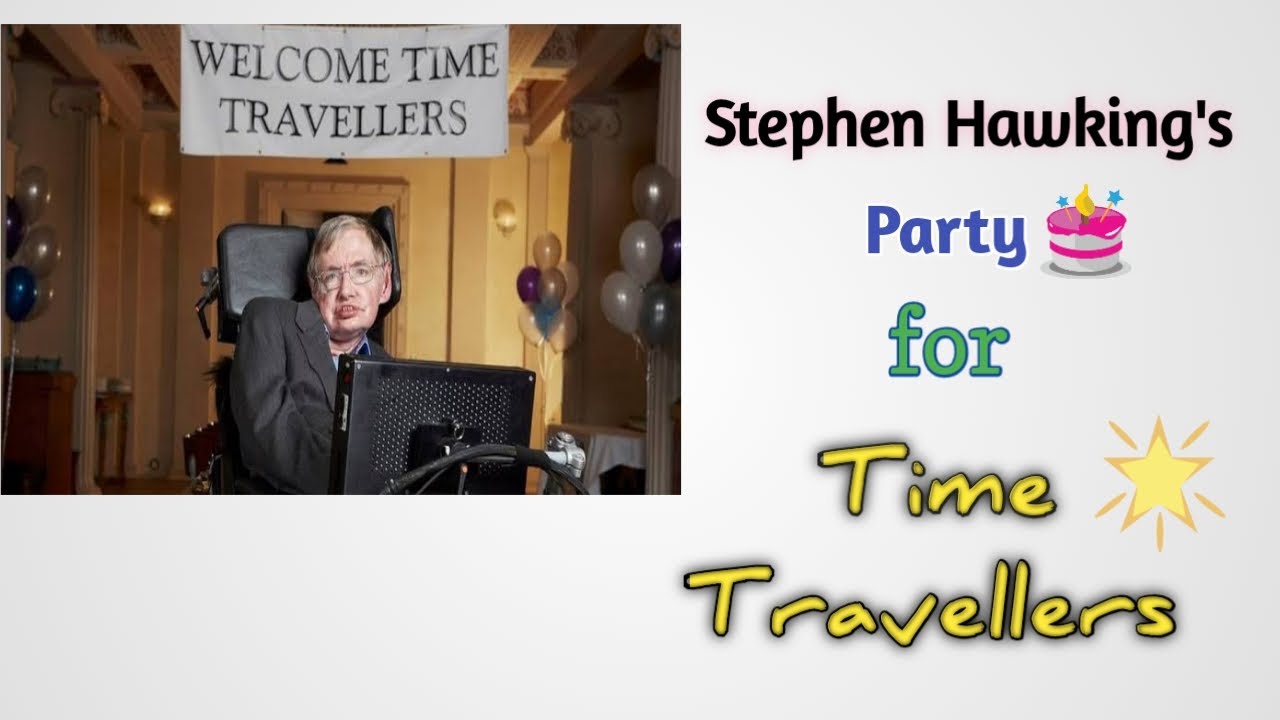 WELCOME TIME TRAVELLERS

Stephen Hawking's

Party

for

Time

Travellers